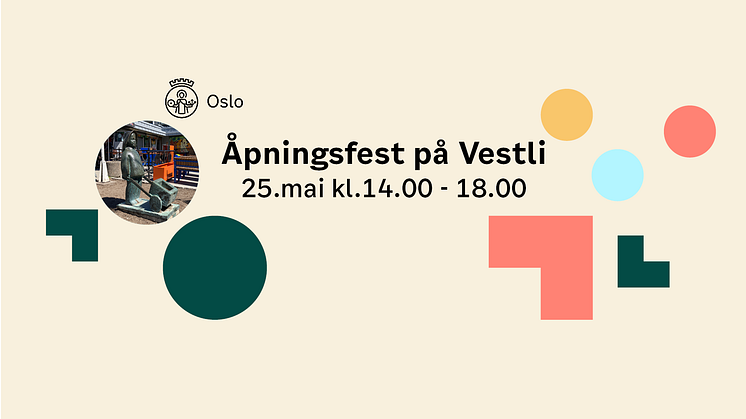 Oslo

Åpningsfest på Vestli

25.mai kl.14.00 - 18.00